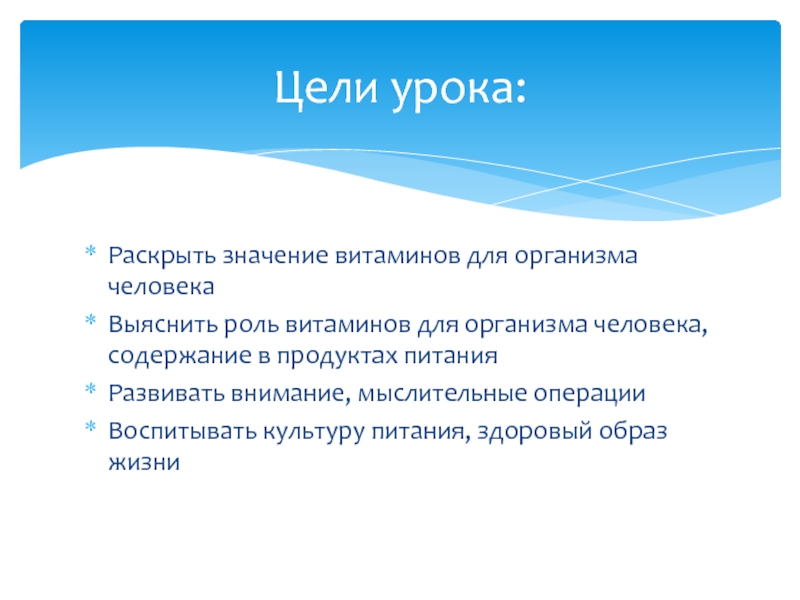 Цели урока:

* Раскрыть значение витаминов для организма человека
* Выяснить роль витаминов для организма человека, содержание в продуктах питания
* Развивать внимание, мыслительные операции
* Воспитывать культуру питания, здоровый образ жизни